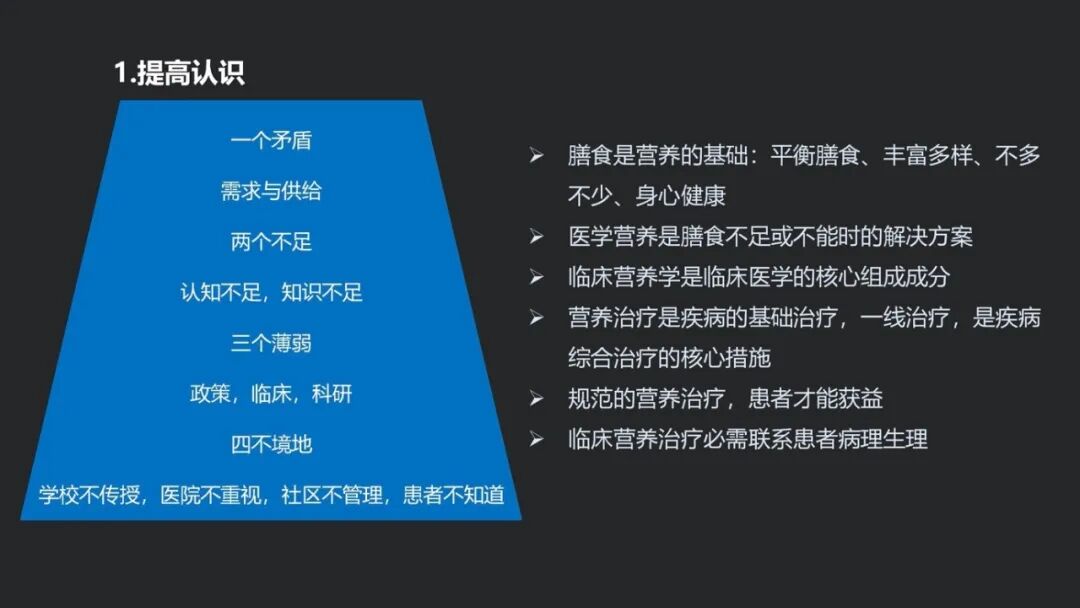 1.提高认识

一个矛盾

需求与供给

两个不足

认知不足，知识不足

三个薄弱

政策，临床，科研

四不境地

学校不传授，医院不重视，社区不管理，患者不知道

➢ 膳食是营养的基础：平衡膳食、丰富多样、不多不少、身心健康

➢ 医学营养是膳食不足或不能时的解决方案

➢ 临床营养学是临床医学的核心组成成分

➢ 营养治疗是疾病的基础治疗，一线治疗，是疾病综合治疗的核心措施

➢ 规范的营养治疗，患者才能获益

➢ 临床营养治疗必需联系患者病理生理